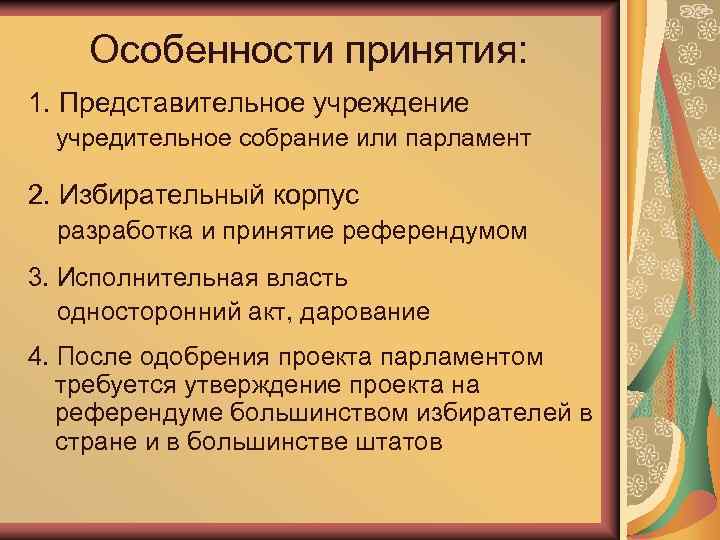 Особенности принятия:

1. Представительное учреждение
учредительное собрание или парламент

2. Избирательный корпус
разработка и принятие референдумом

3. Исполнительная власть
односторонний акт, дарование

4. После одобрения проекта парламентом требуется утверждение проекта на референдуме большинством избирателей в стране и в большинстве штатов